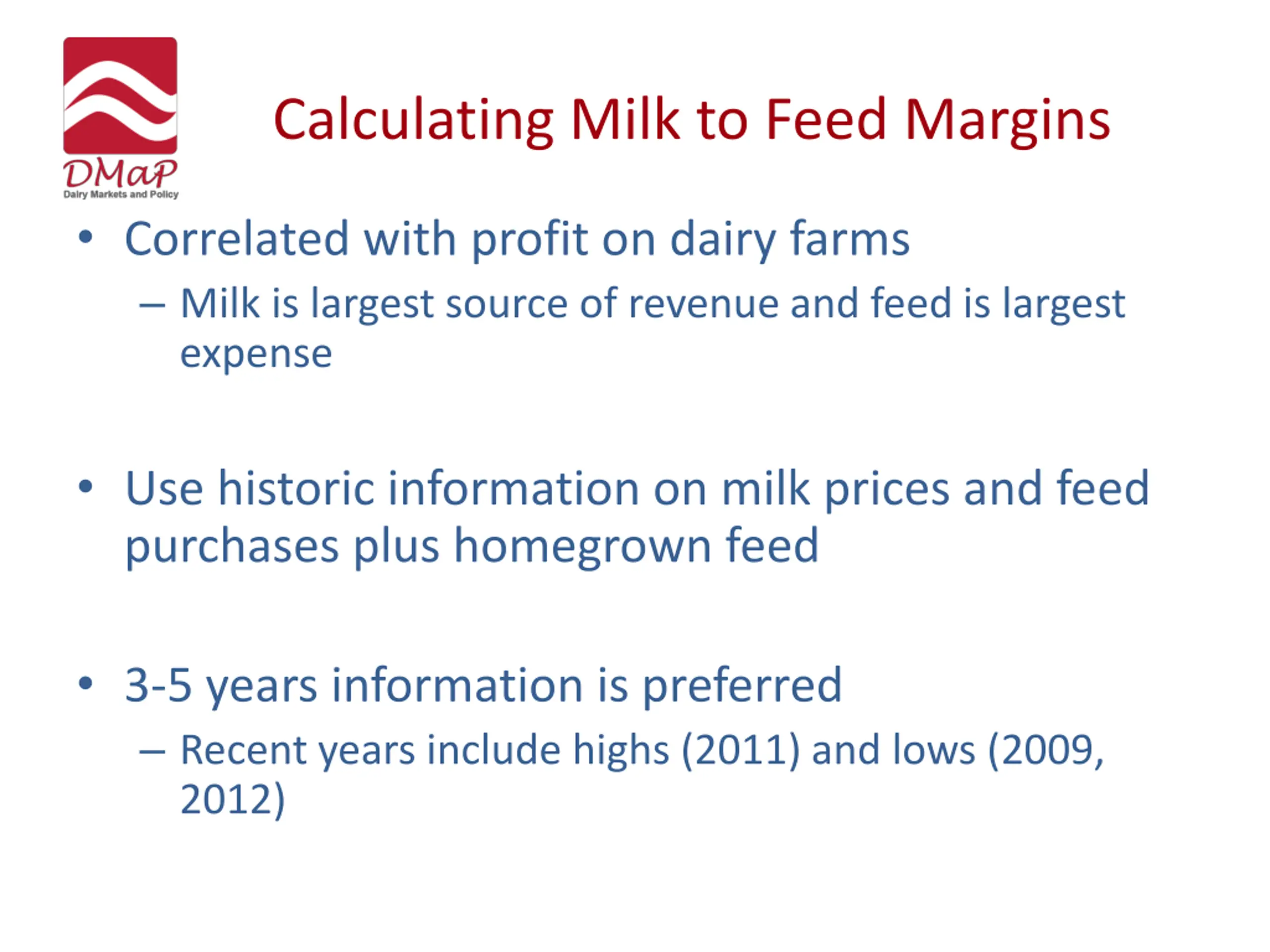 DMaP
Dairy Markets and Policy

Calculating Milk to Feed Margins

• Correlated with profit on dairy farms
– Milk is largest source of revenue and feed is largest expense

• Use historic information on milk prices and feed purchases plus homegrown feed

• 3-5 years information is preferred
– Recent years include highs (2011) and lows (2009, 2012)